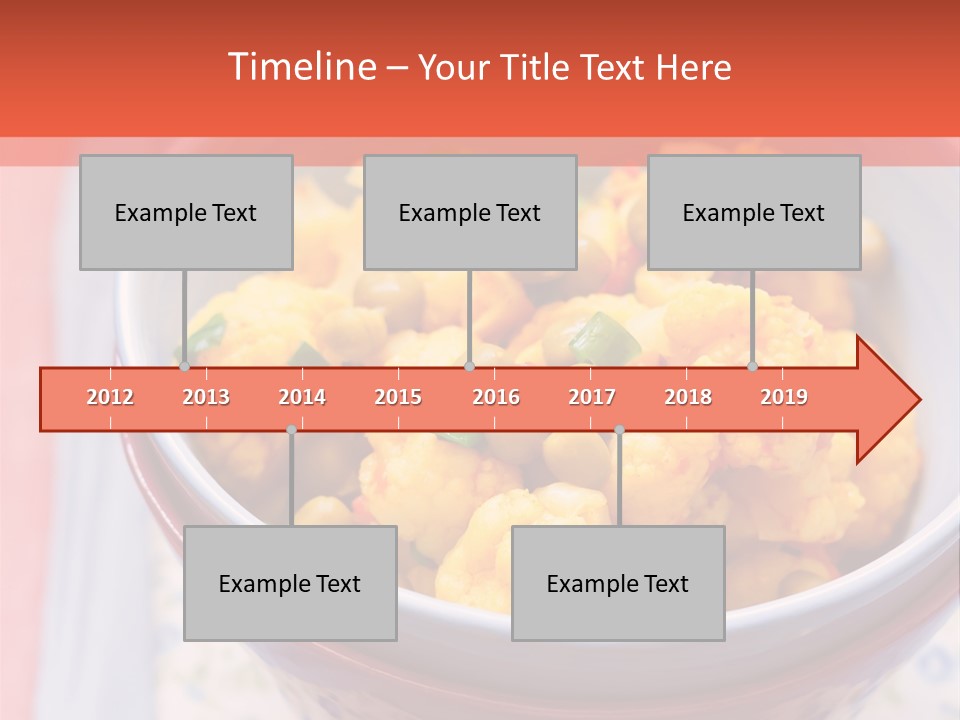 Timeline – Your Title Text Here

Example Text

Example Text

Example Text

2012 2013 2014 2015 2016 2017 2018 2019

Example Text

Example Text